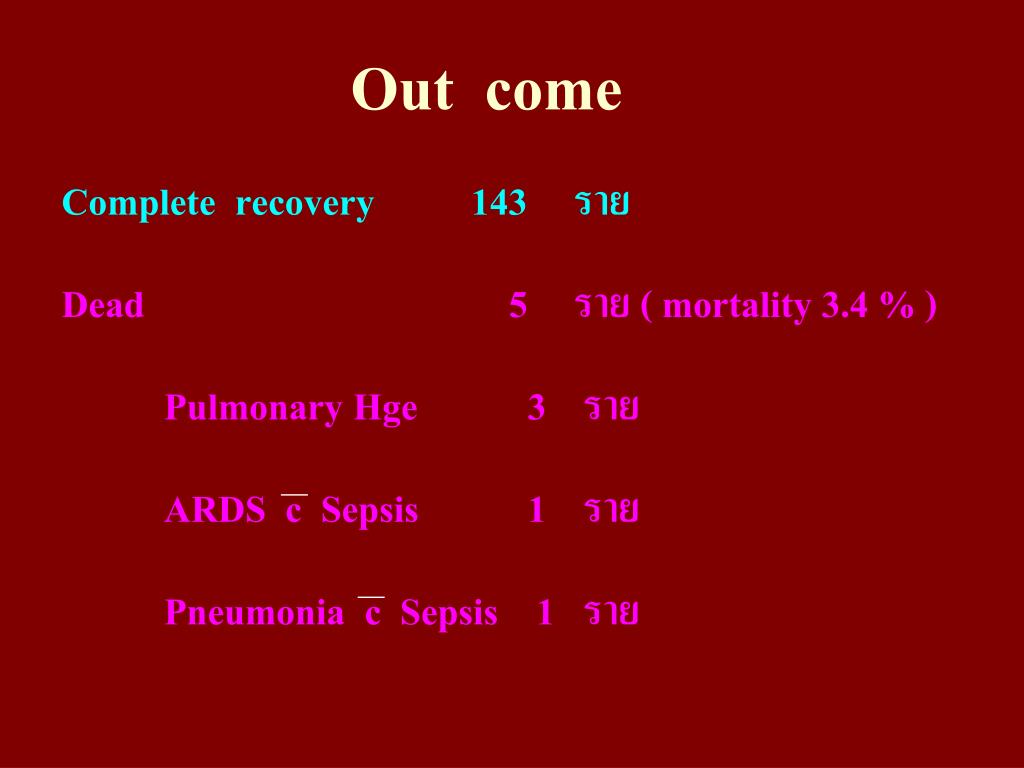 Out come

Complete recovery 143 ราย

Dead 5 ราย ( mortality 3.4 % )

Pulmonary Hge 3 ราย

ARDS $\bar{c}$ Sepsis 1 ราย

Pneumonia $\bar{c}$ Sepsis 1 ราย